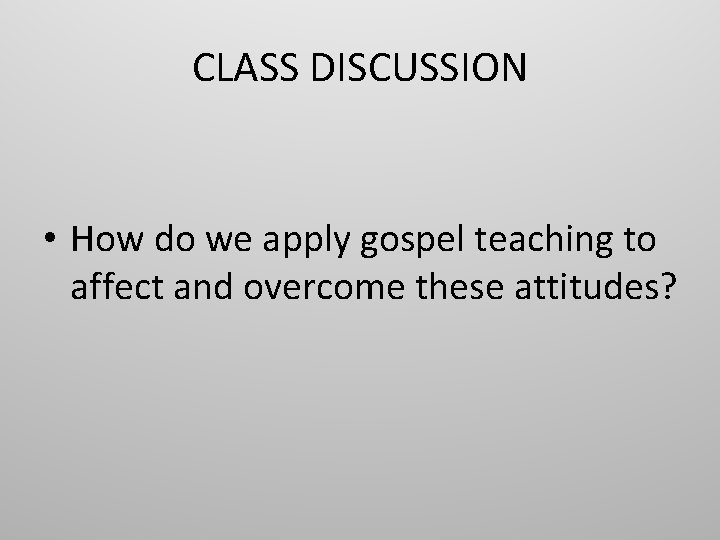 CLASS DISCUSSION

• How do we apply gospel teaching to affect and overcome these attitudes?